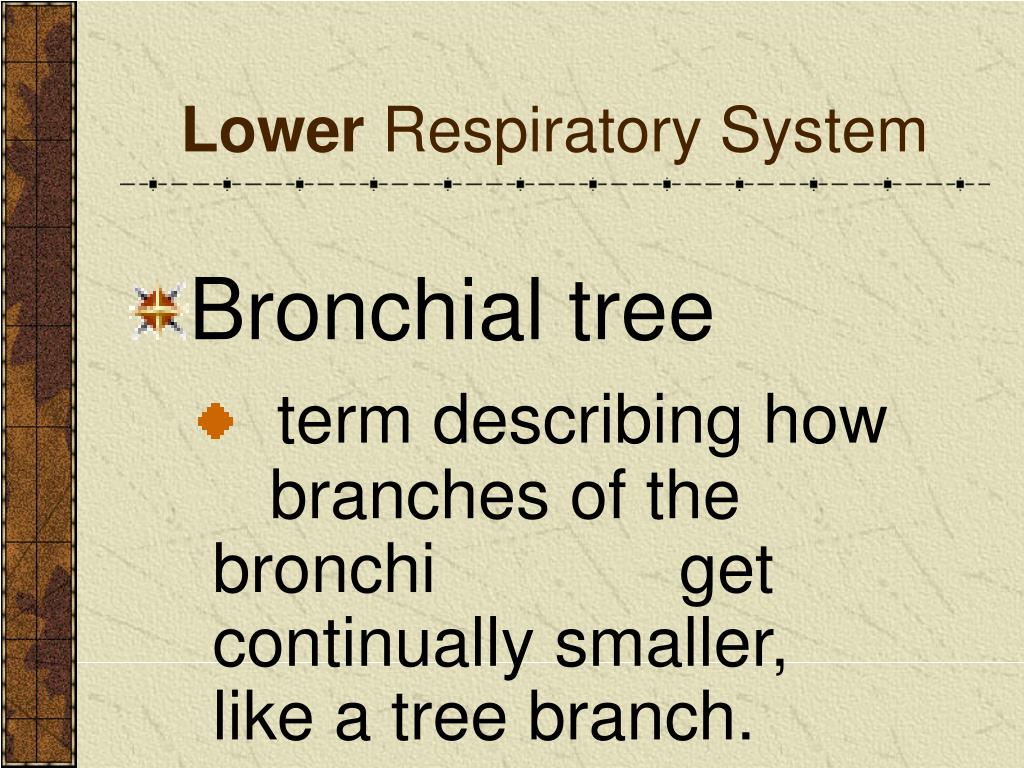 Lower Respiratory System

Bronchial tree

term describing how branches of the bronchi get continually smaller, like a tree branch.